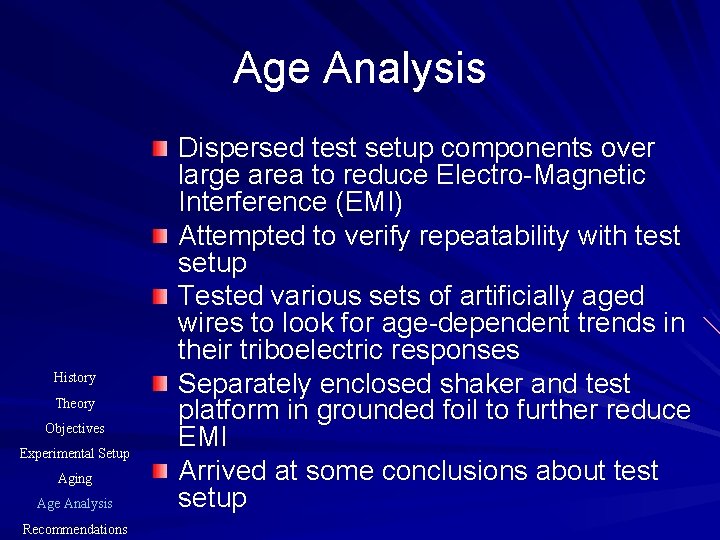 Age Analysis

Dispersed test setup components over large area to reduce Electro-Magnetic Interference (EMI)

Attempted to verify repeatability with test setup

Tested various sets of artificially aged wires to look for age-dependent trends in their triboelectric responses

Separately enclosed shaker and test platform in grounded foil to further reduce EMI

Arrived at some conclusions about test setup

History
Theory
Objectives
Experimental Setup
Aging
Age Analysis
Recommendations